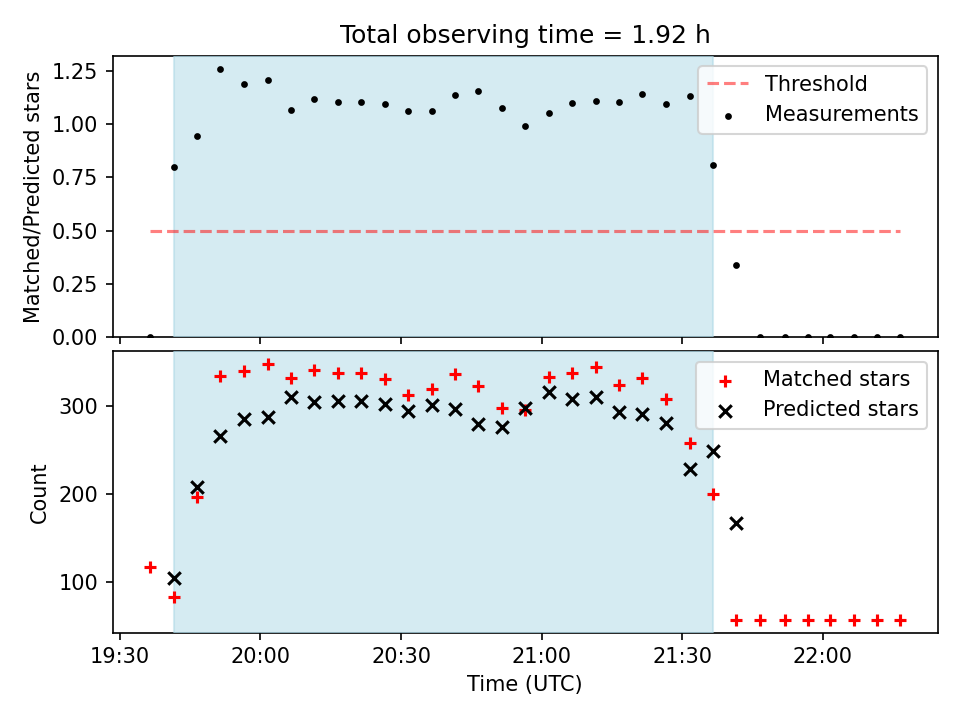 Total observing time = 1.92 h

Matched/Predicted stars

1.25
1.00
0.75
0.50
0.25
0.00

Threshold
Measurements

Count

300
200
100

Matched stars
Predicted stars

19:30
20:00
20:30
21:00
21:30
22:00

Time (UTC)